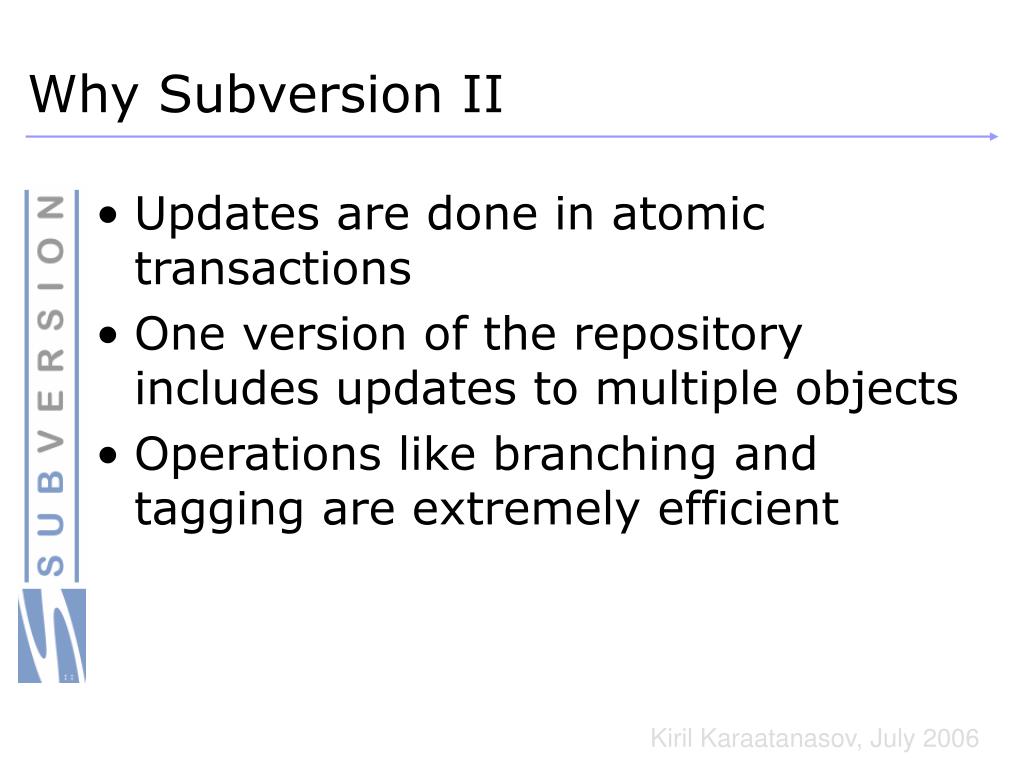 Why Subversion II

SUBVERSION

• Updates are done in atomic transactions
• One version of the repository includes updates to multiple objects
• Operations like branching and tagging are extremely efficient

Kiril Karaatanasov, July 2006